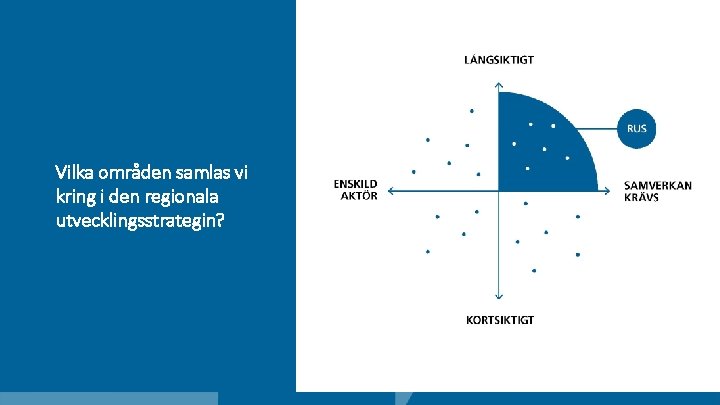 Vilka områden samlas vi kring i den regionala utvecklingsstrategin?

LÅNGSIKTIGT

RUS

ENSKILD AKTÖR

SAMVERKAN KRÄVS

KORTSIKTIGT